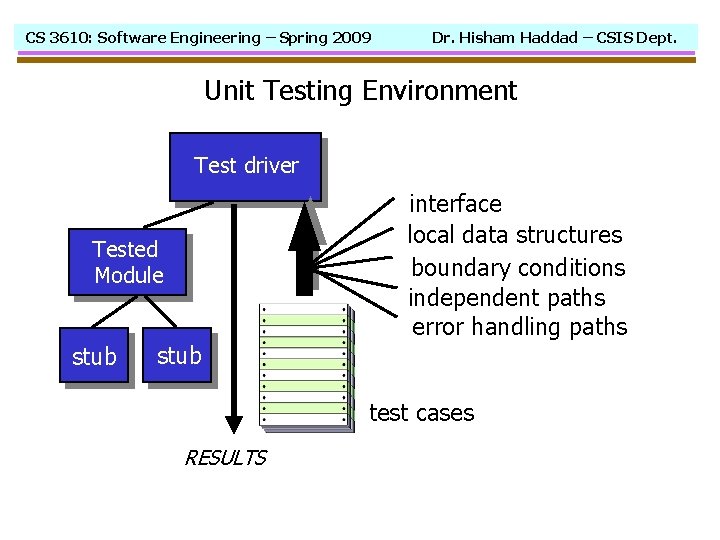 CS 3610: Software Engineering – Spring 2009

Dr. Hisham Haddad – CSIS Dept.

Unit Testing Environment

Test driver

Tested Module

stub

stub

interface

local data structures

boundary conditions

independent paths

error handling paths

test cases

RESULTS